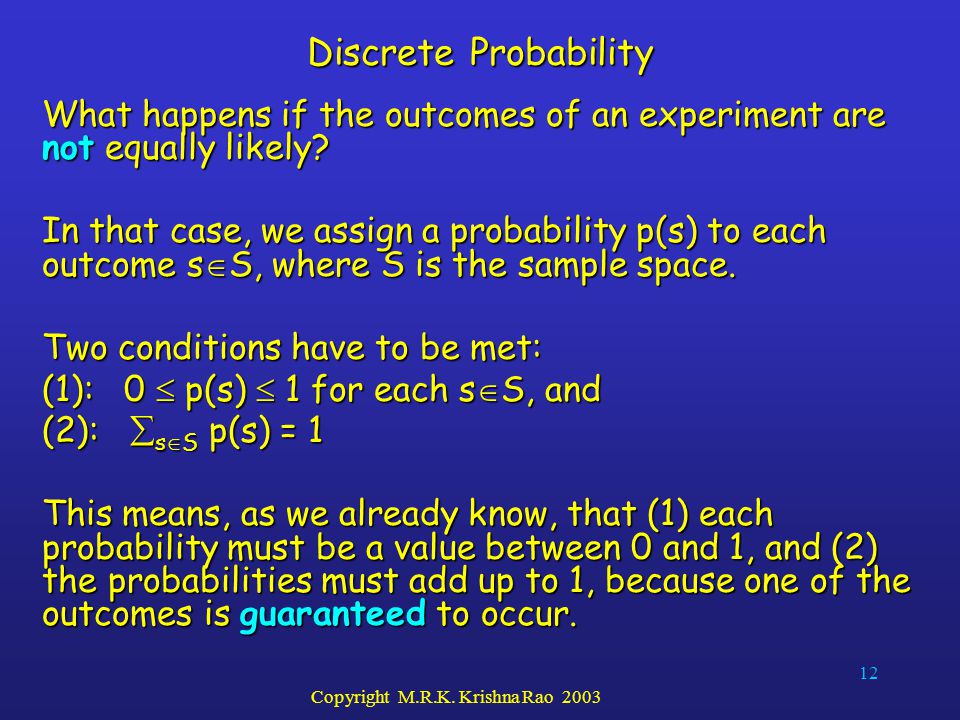 Discrete Probability

What happens if the outcomes of an experiment are not equally likely?

In that case, we assign a probability p(s) to each outcome $s \in S$, where S is the sample space.

Two conditions have to be met:
(1): $0 \leq p(s) \leq 1$ for each $s \in S$, and
(2): $\sum_{s \in S} p(s) = 1$

This means, as we already know, that (1) each probability must be a value between 0 and 1, and (2) the probabilities must add up to 1, because one of the outcomes is guaranteed to occur.

12

Copyright M.R.K. Krishna Rao 2003